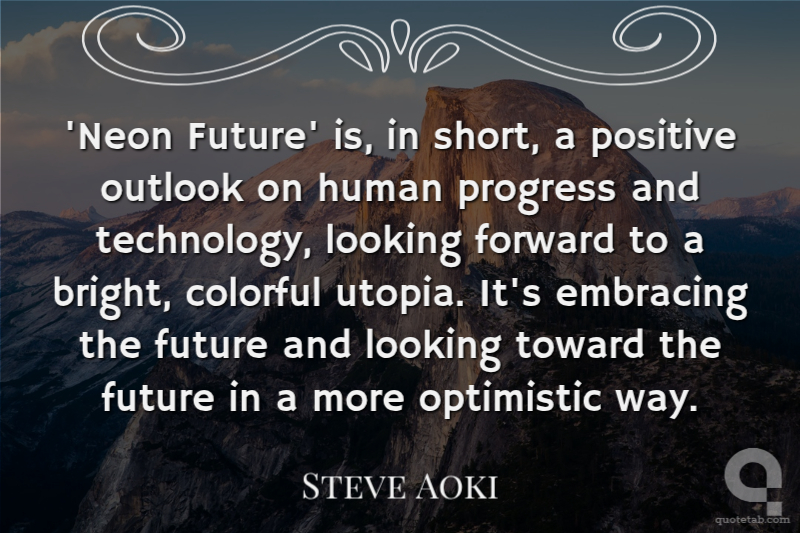 'Neon Future' is, in short, a positive outlook on human progress and technology, looking forward to a bright, colorful utopia. It's embracing the future and looking toward the future in a more optimistic way.

STEVE AOKI

quotetab.com